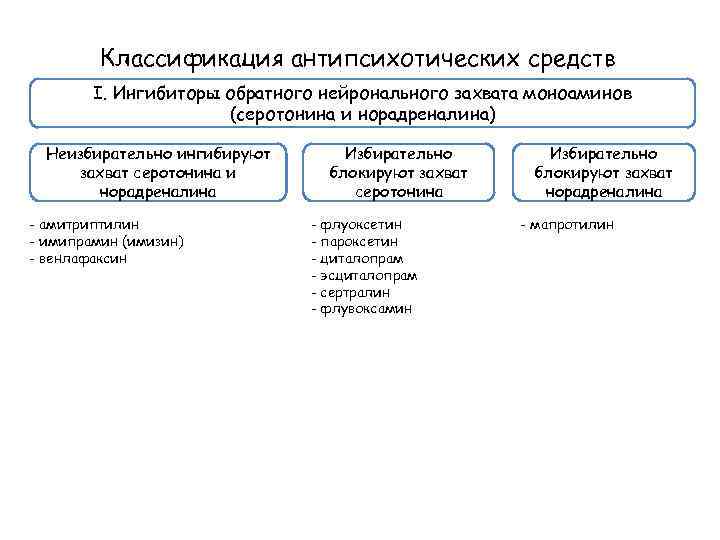 Классификация антипсихотических средств

I. Ингибиторы обратного нейронального захвата моноаминов (серотонина и норадреналина)

Неизбирательно ингибируют захват серотонина и норадреналина

- амитриптилин
- имипрамин (имизин)
- венлафаксин

Избирательно блокируют захват серотонина

- флуоксетин
- пароксетин
- циталопрам
- эсциталопрам
- сертралин
- флувоксамин

Избирательно блокируют захват норадреналина

- мапротилин